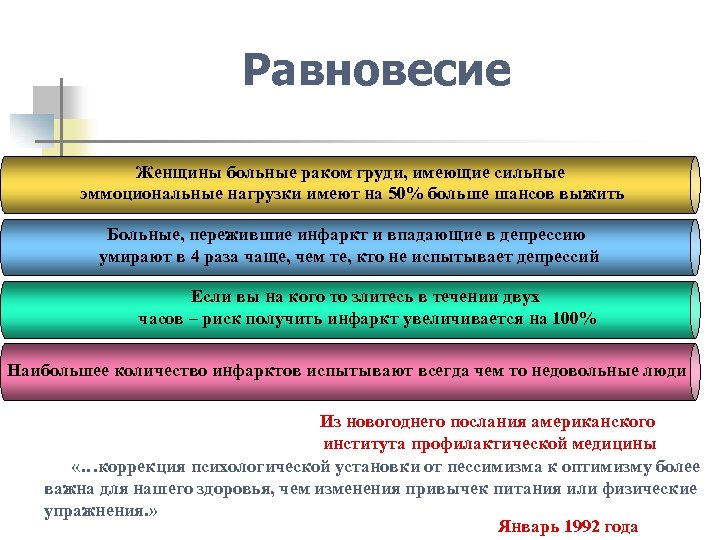 Равновесие

Женщины больные раком груди, имеющие сильные эммоциональные нагрузки имеют на 50% больше шансов выжить

Больные, пережившие инфаркт и впадающие в депрессию умирают в 4 раза чаще, чем те, кто не испытывает депрессий

Если вы на кого то злитесь в течении двух часов – риск получить инфаркт увеличивается на 100%

Наибольшее количество инфарктов испытывают всегда чем то недовольные люди

Из новогоднего послания американского института профилактической медицины

«…коррекция психологической установки от пессимизма к оптимизму более важна для нашего здоровья, чем изменения привычек питания или физические упражнения.»

Январь 1992 года